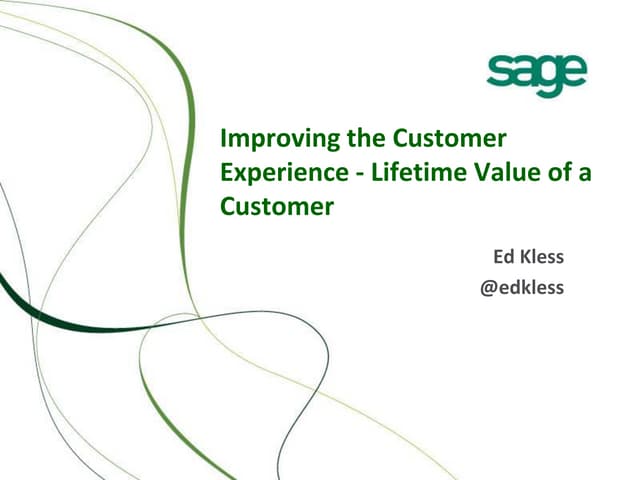 sage

Improving the Customer Experience - Lifetime Value of a Customer

Ed Kless
@edkless